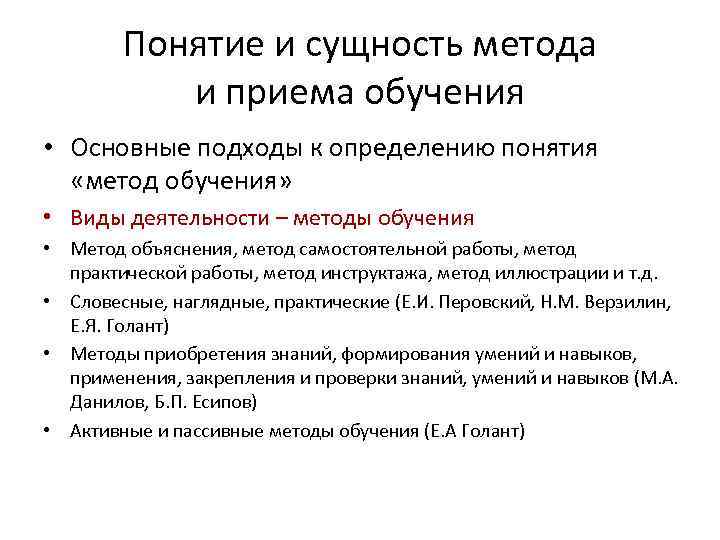 Понятие и сущность метода и приема обучения

• Основные подходы к определению понятия «метод обучения»

• Виды деятельности – методы обучения

• Метод объяснения, метод самостоятельной работы, метод практической работы, метод инструктажа, метод иллюстрации и т.д.

• Словесные, наглядные, практические (Е.И. Перовский, Н.М. Верзилин, Е.Я. Голант)

• Методы приобретения знаний, формирования умений и навыков, применения, закрепления и проверки знаний, умений и навыков (М.А. Данилов, Б.П. Есипов)

• Активные и пассивные методы обучения (Е.А Голант)